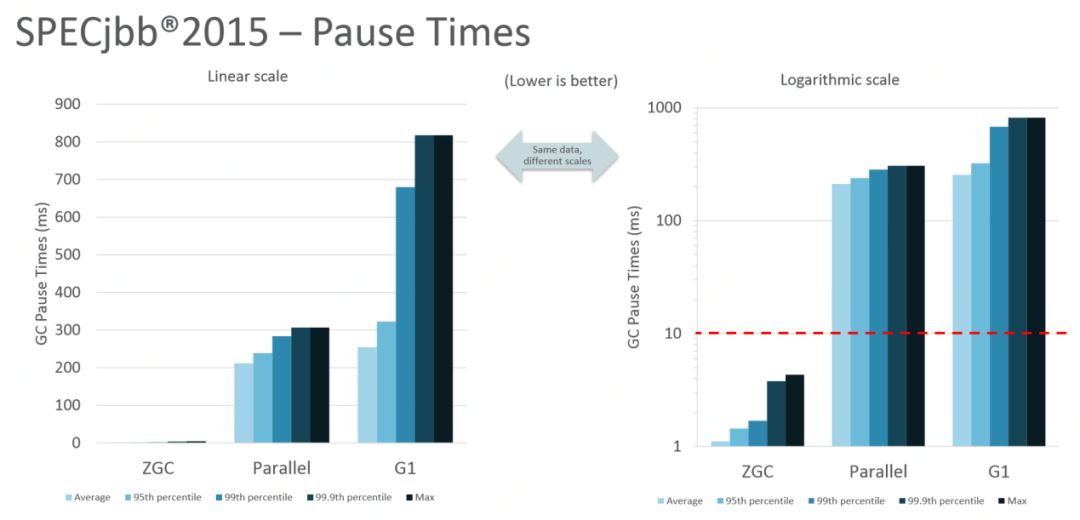 SPECjbb®2015 – Pause Times

Linear scale

GC Pause Times (ms)

900
800
700
600
500
400
300
200
100
0

ZGC
Parallel
G1

Average
95th percentile
99th percentile
99.9th percentile
Max

(Lower is better)

Same data, different scales

Logarithmic scale

GC Pause Times (ms)

1000
100
10
1

ZGC
Parallel
G1

Average
95th percentile
99th percentile
99.9th percentile
Max